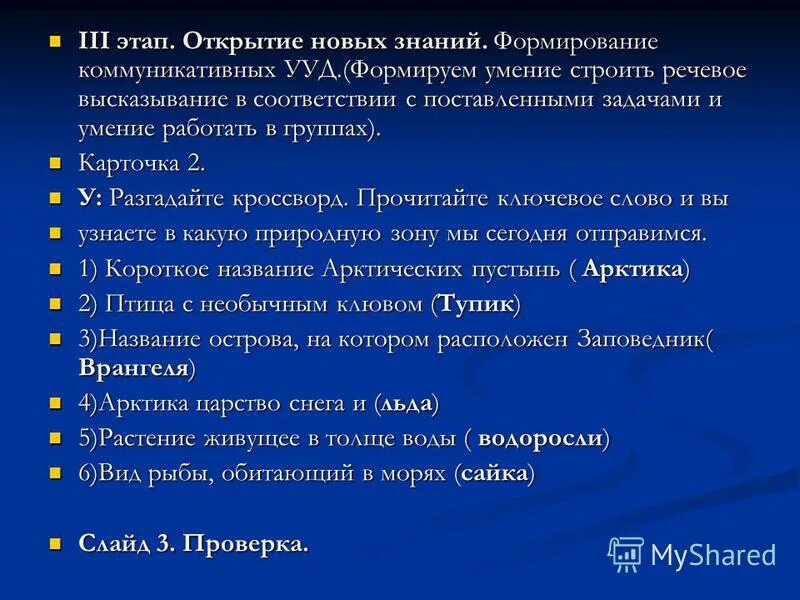 III этап. Открытие новых знаний. Формирование коммуникативных УУД.(Формируем умение строить речевое высказывание в соответствии с поставленными задачами и умение работать в группах).

Карточка 2.

У: Разгадайте кроссворд. Прочитайте ключевое слово и вы

узнаете в какую природную зону мы сегодня отправимся.

1) Короткое название Арктических пустынь ( Арктика)

2) Птица с необычным клювом (Тупик)

3)Название острова, на котором расположен Заповедник( Врангеля)

4)Арктика царство снега и (льда)

5)Растение живущее в толще воды ( водоросли)

6)Вид рыбы, обитающий в морях (сайка)

Слайд 3. Проверка.

MyShared